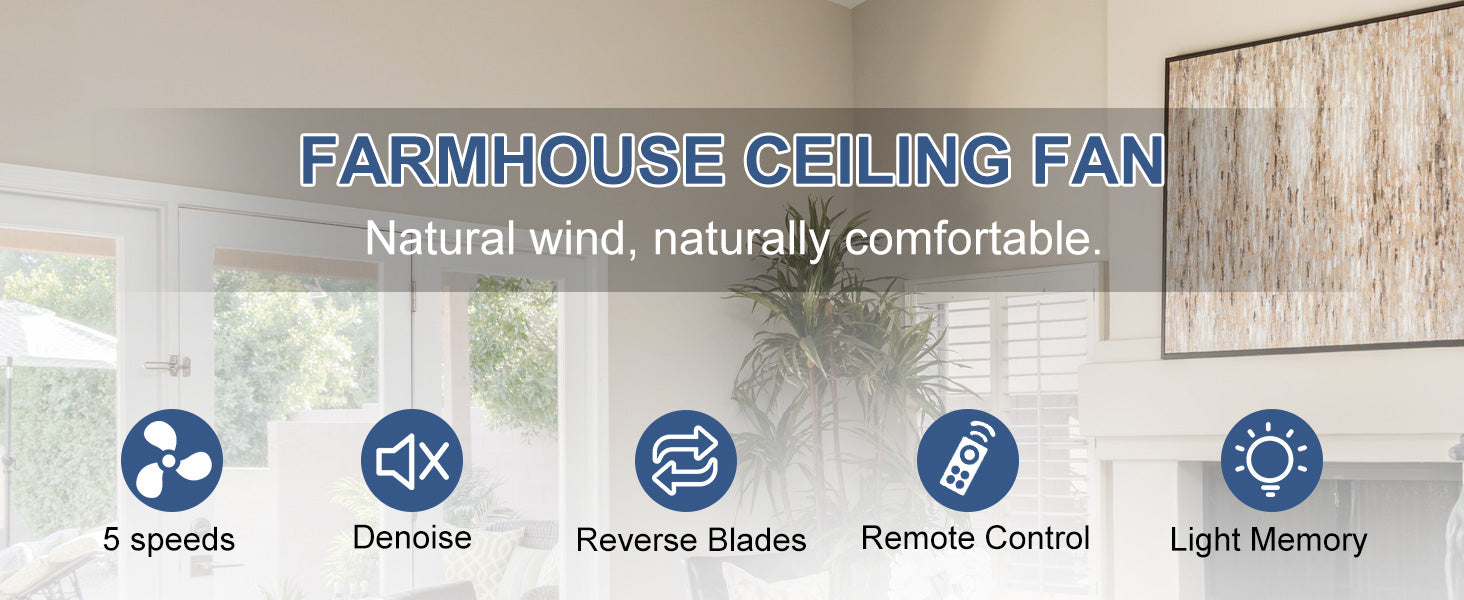 FARMHOUSE CEILING FAN

Natural wind, naturally comfortable.

5 speeds

Denoise

Reverse Blades

Remote Control

Light Memory